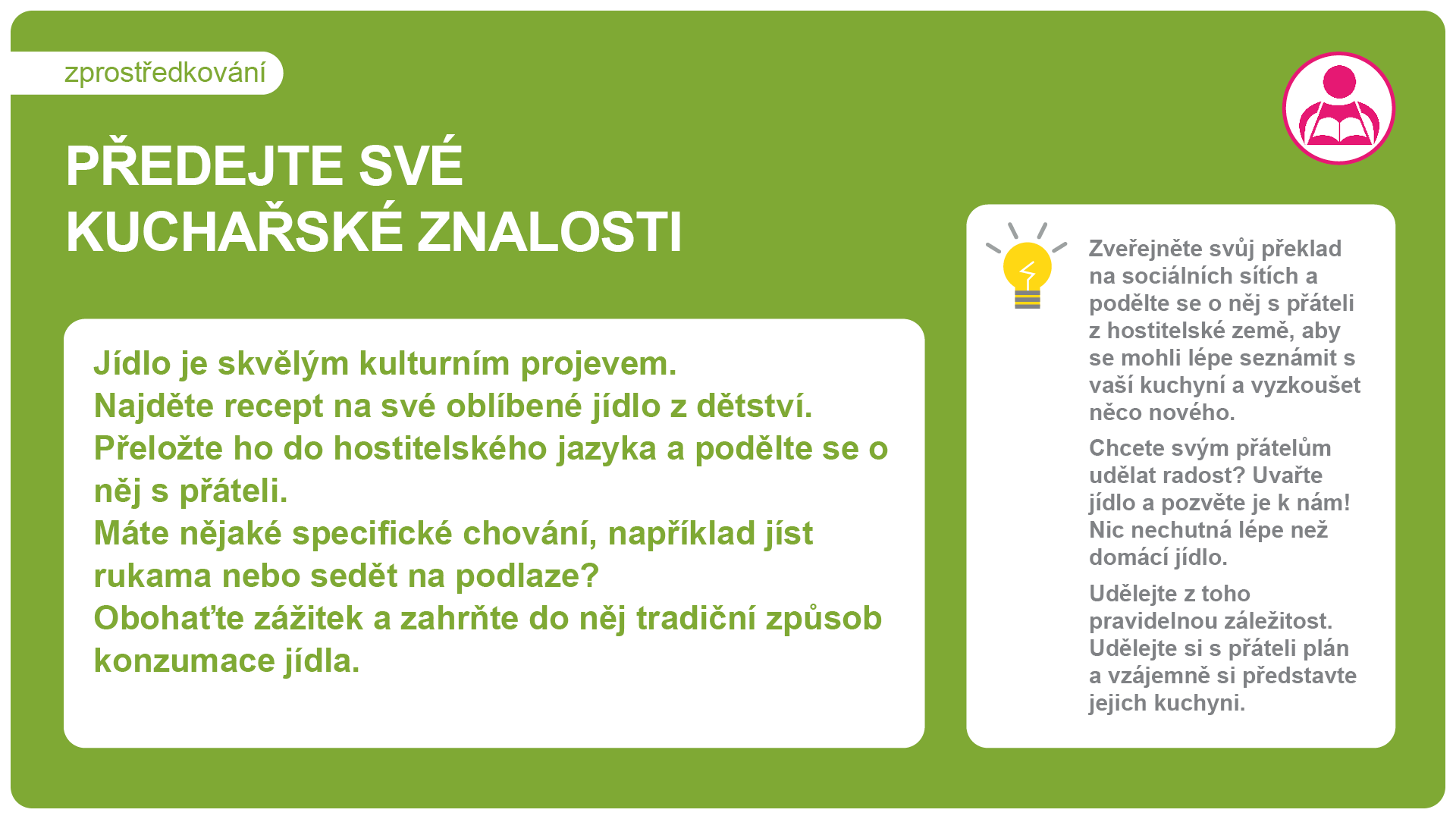 zprostředkování

PŘEDEJTE SVÉ KUCHAŘSKÉ ZNALOSTI

Jídlo je skvělým kulturním projevem.
Najděte recept na své oblíbené jídlo z dětství.
Přeložte ho do hostitelského jazyka a podělte se o něj s přáteli.
Máte nějaké specifické chování, například jíst rukama nebo sedět na podlaze?
Obohaťte zážitek a zahrňte do něj tradiční způsob konzumace jídla.

Zveřejněte svůj překlad na sociálních sítích a podělte se o něj s přáteli z hostitelské země, aby se mohli lépe seznámit s vaší kuchyní a vyzkoušet něco nového.

Chcete svým přátelům udělat radost? Uvařte jídlo a pozvěte je k nám! Nic nechutná lépe než domácí jídlo.

Udělejte z toho pravidelnou záležitost. Udělejte si s přáteli plán a vzájemně si představte jejich kuchyni.